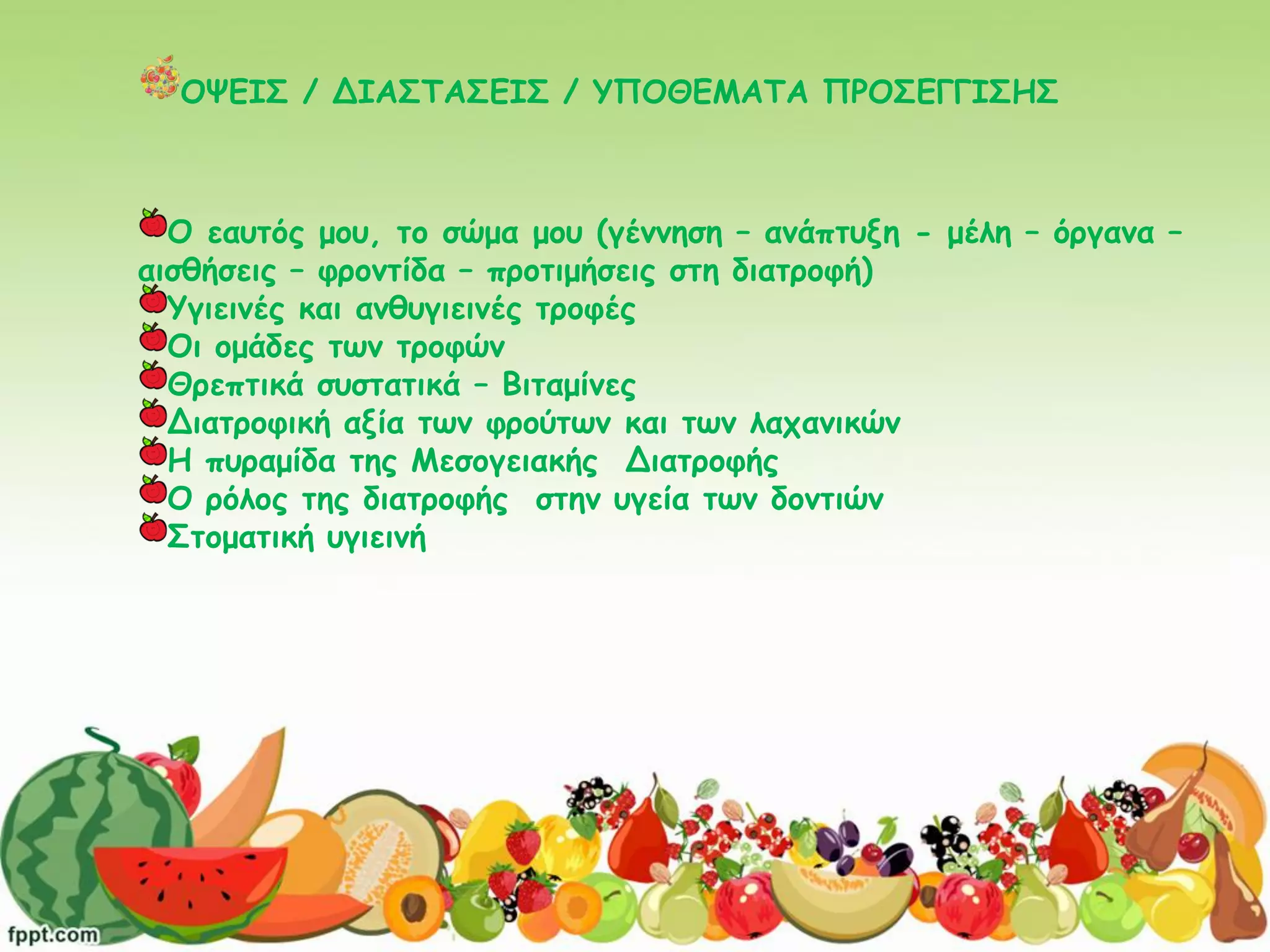 ΟΨΕΙΣ / ΔΙΑΣΤΑΣΕΙΣ / ΥΠΟΘΕΜΑΤΑ ΠΡΟΣΕΓΓΙΣΗΣ

Ο εαυτός μου, το σώμα μου (γέννηση – ανάπτυξη - μέλη – όργανα – αισθήσεις – φροντίδα – προτιμήσεις στη διατροφή)
Υγιεινές και ανθυγιεινές τροφές
Οι ομάδες των τροφών
Θρεπτικά συστατικά – Βιταμίνες
Διατροφική αξία των φρούτων και των λαχανικών
Η πυραμίδα της Μεσογειακής Διατροφής
Ο ρόλος της διατροφής στην υγεία των δοντιών
Στοματική υγιεινή

fppt.com